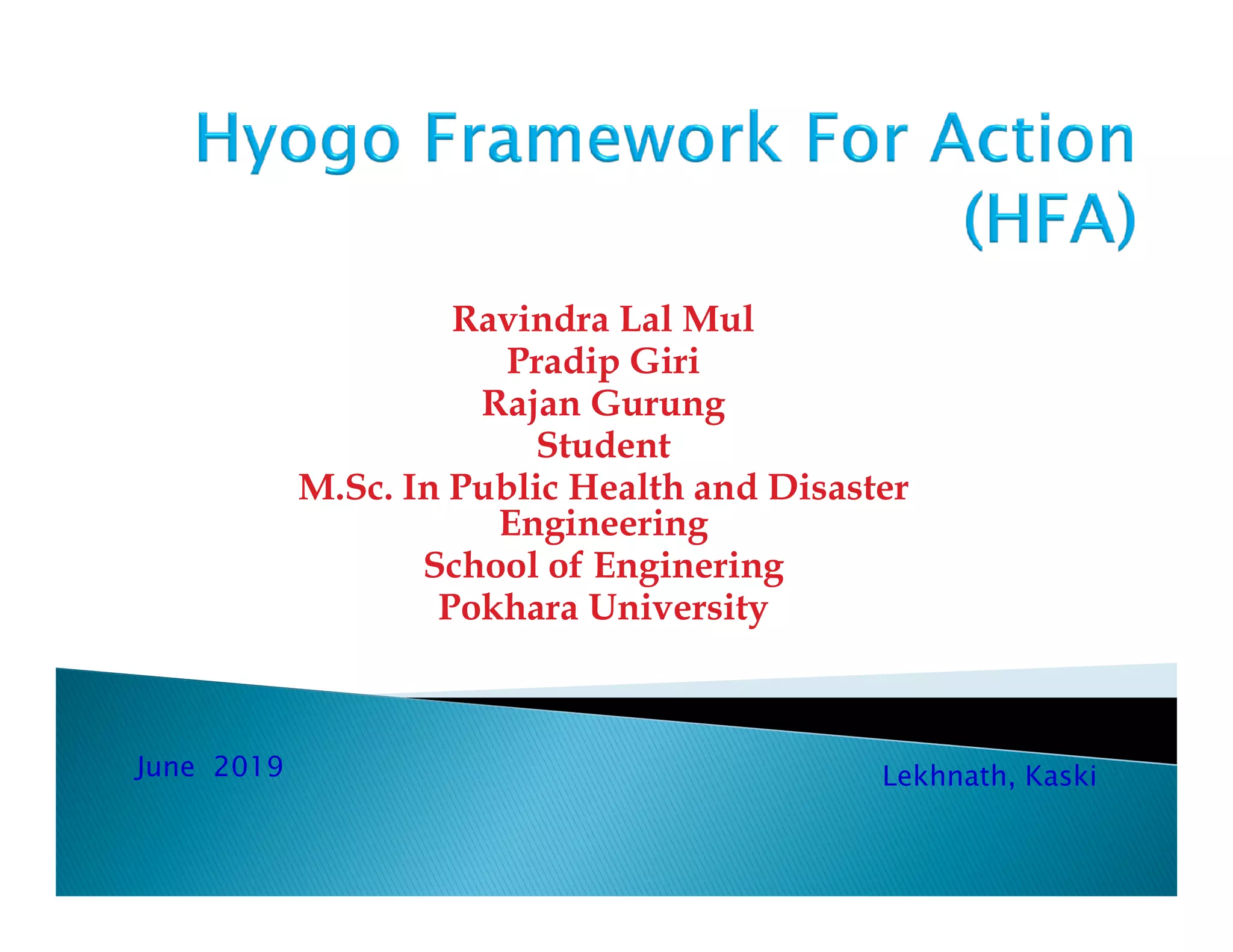 Hyogo Framework For Action (HFA)

Ravindra Lal Mul
Pradip Giri
Rajan Gurung
Student
M.Sc. In Public Health and Disaster Engineering
School of Enginering
Pokhara University

June 2019

Lekhnath, Kaski